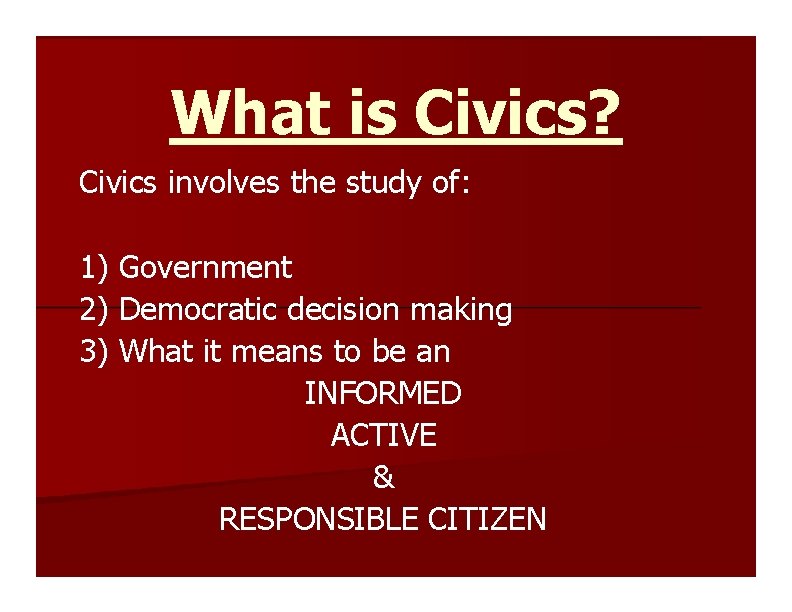 What is Civics?

Civics involves the study of:

1) Government
2) Democratic decision making
3) What it means to be an
INFORMED
ACTIVE
&
RESPONSIBLE CITIZEN